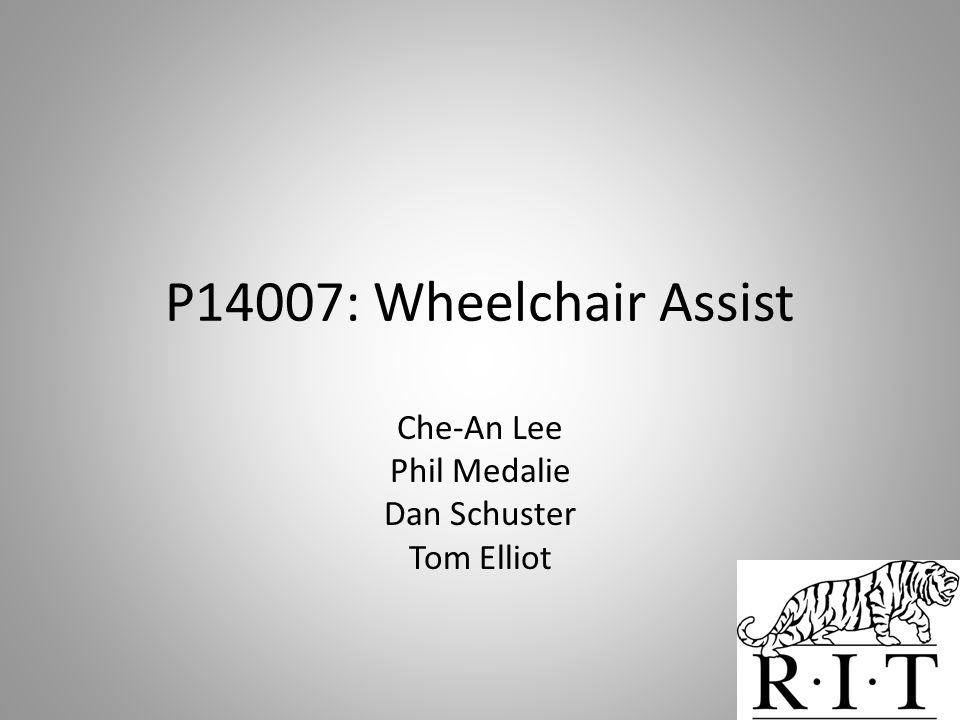 P14007: Wheelchair Assist

Che-An Lee
Phil Medalie
Dan Schuster
Tom Elliot

R·I·T